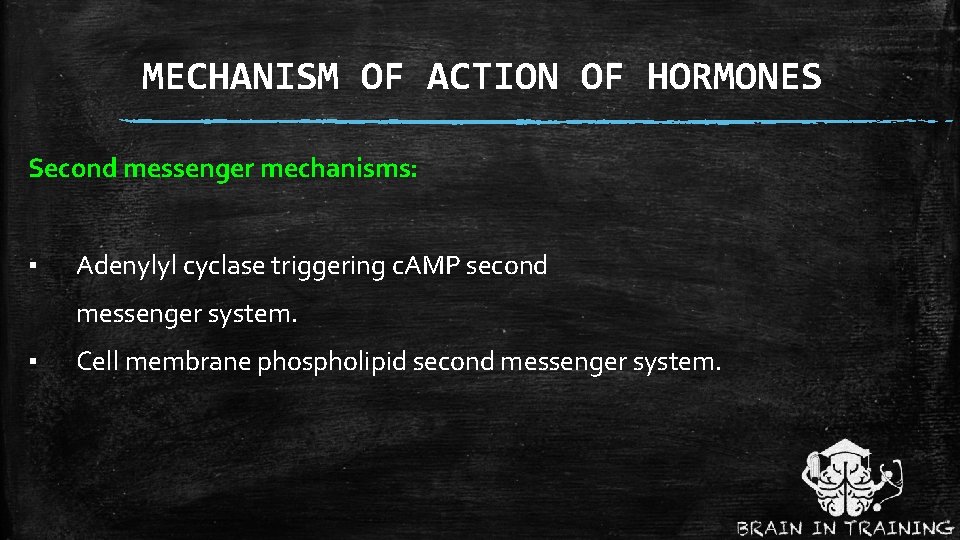 MECHANISM OF ACTION OF HORMONES

Second messenger mechanisms:

▪ Adenylyl cyclase triggering cAMP second messenger system.

▪ Cell membrane phospholipid second messenger system.

BRAIN IN TRAINING